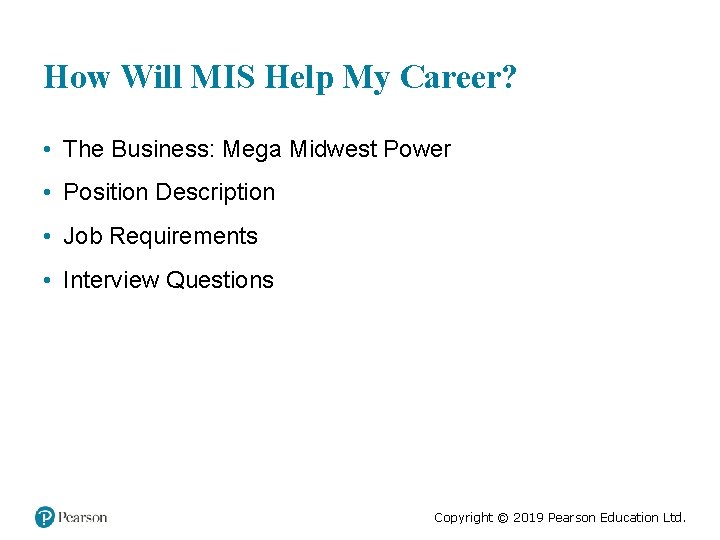 How Will MIS Help My Career?

• The Business: Mega Midwest Power
• Position Description
• Job Requirements
• Interview Questions

Pearson

Copyright © 2019 Pearson Education Ltd.